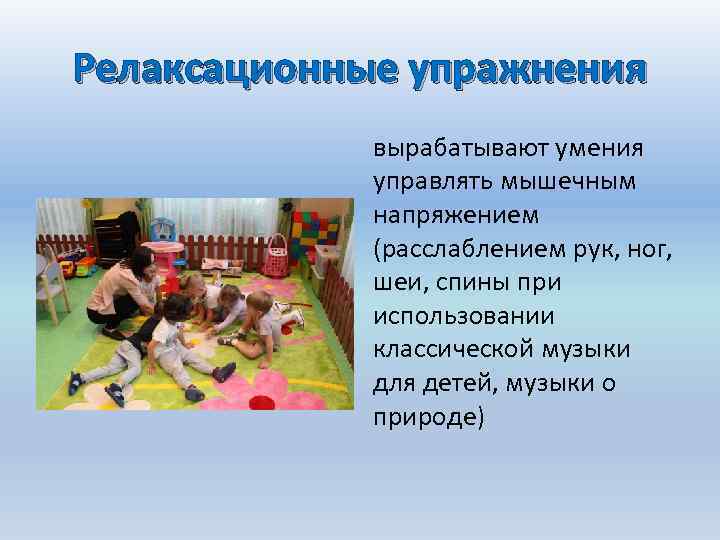 Релаксационные упражнения

вырабатывают умения управлять мышечным напряжением (расслаблением рук, ног, шеи, спины при использовании классической музыки для детей, музыки о природе)